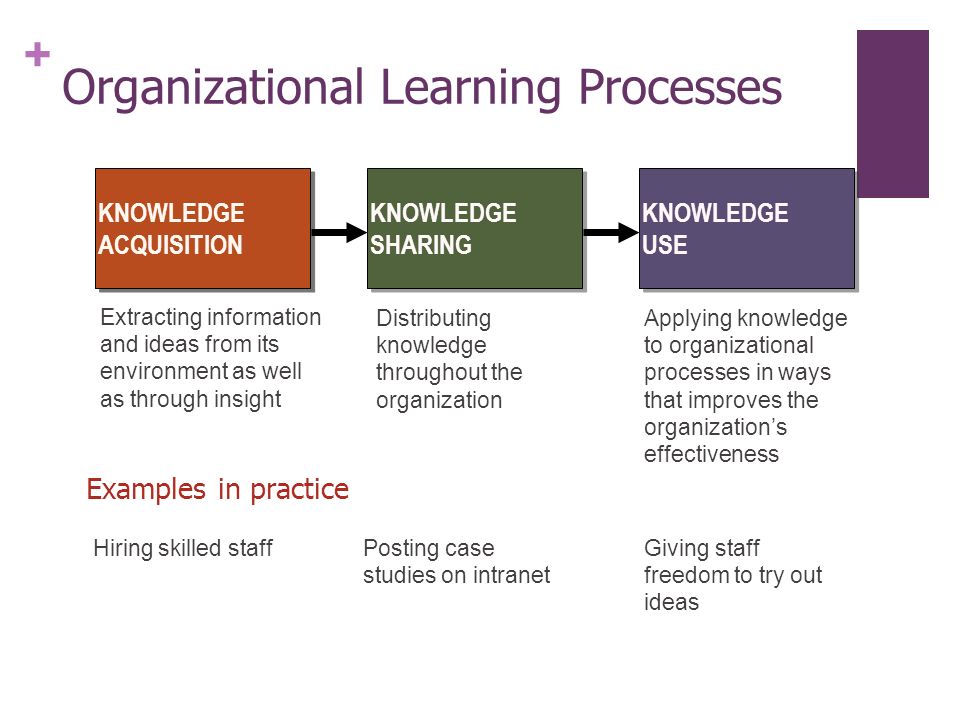 +
Organizational Learning Processes

KNOWLEDGE ACQUISITION

KNOWLEDGE SHARING

KNOWLEDGE USE

Extracting information and ideas from its environment as well as through insight

Distributing knowledge throughout the organization

Applying knowledge to organizational processes in ways that improves the organization's effectiveness

Examples in practice

Hiring skilled staff

Posting case studies on intranet

Giving staff freedom to try out ideas